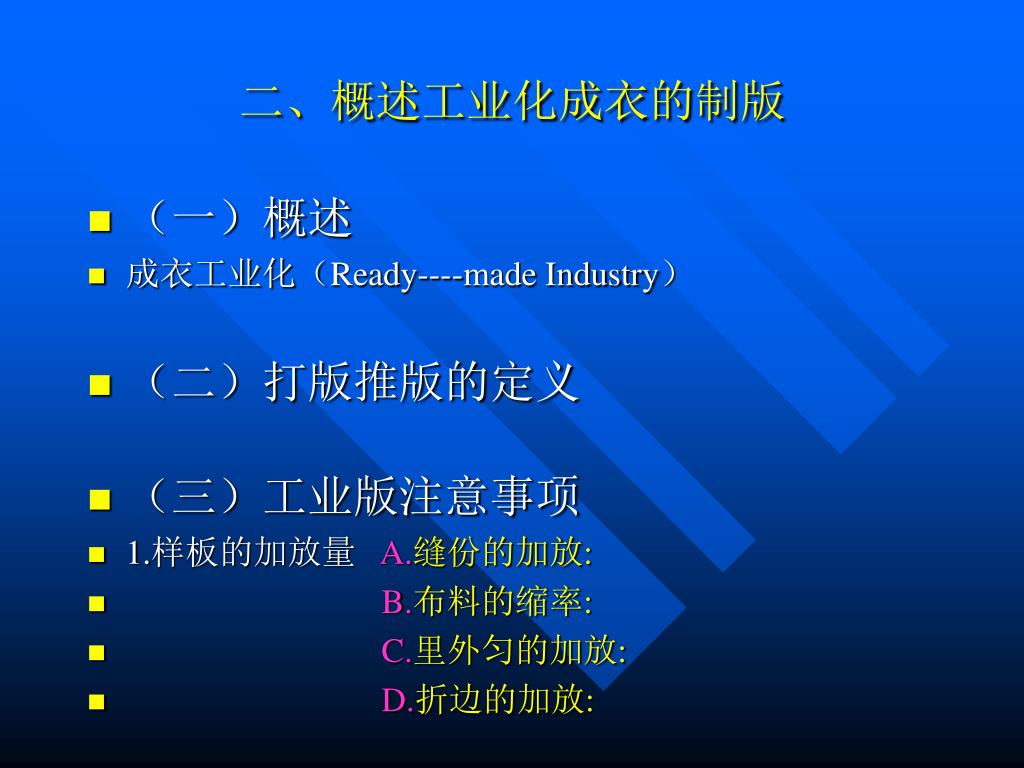 二、概述工业化成衣的制版

（一）概述

成衣工业化（Ready----made Industry）

（二）打版推版的定义

（三）工业版注意事项

1.样板的加放量 A.缝份的加放:

B.布料的缩率:

C.里外匀的加放:

D.折边的加放: